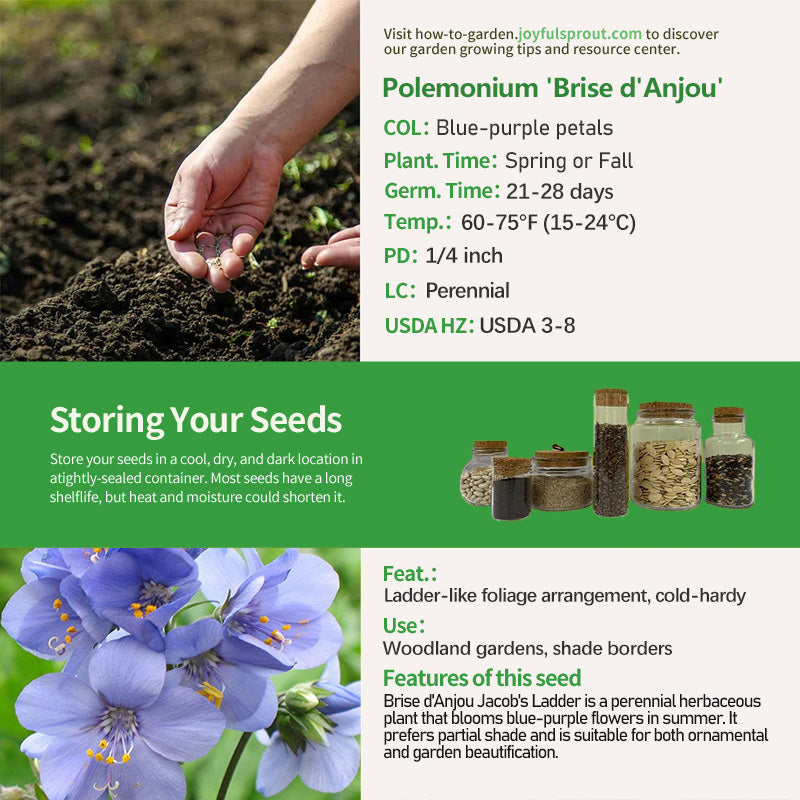 Visit how-to-garden.joyfulsprout.com to discover our garden growing tips and resource center.

Polemonium 'Brise d'Anjou'

COL: Blue-purple petals

Plant. Time: Spring or Fall

Germ. Time: 21-28 days

Temp.: 60-75°F (15-24°C)

PD: 1/4 inch

LC: Perennial

USDA HZ: USDA 3-8

Storing Your Seeds

Store your seeds in a cool, dry, and dark location in atightly-sealed container. Most seeds have a long shelflife, but heat and moisture could shorten it.

Feat.:

Ladder-like foliage arrangement, cold-hardy

Use:

Woodland gardens, shade borders

Features of this seed

Brise d'Anjou Jacob's Ladder is a perennial herbaceous plant that blooms blue-purple flowers in summer. It prefers partial shade and is suitable for both ornamental and garden beautification.